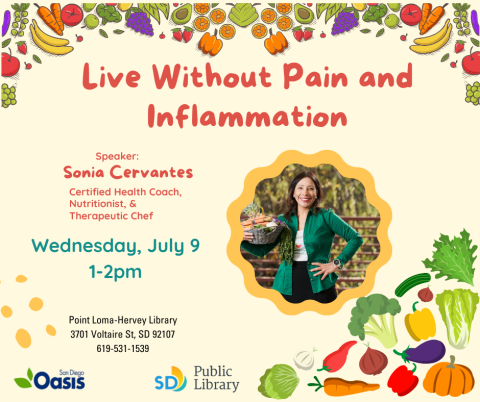 Live Without Pain and Inflammation

Speaker:
Sonia Cervantes
Certified Health Coach, Nutritionist, & Therapeutic Chef

Wednesday, July 9
1-2pm

Point Loma-Hervey Library
3701 Voltaire St, SD 92107
619-531-1539

San Diego Oasis

SD Public Library